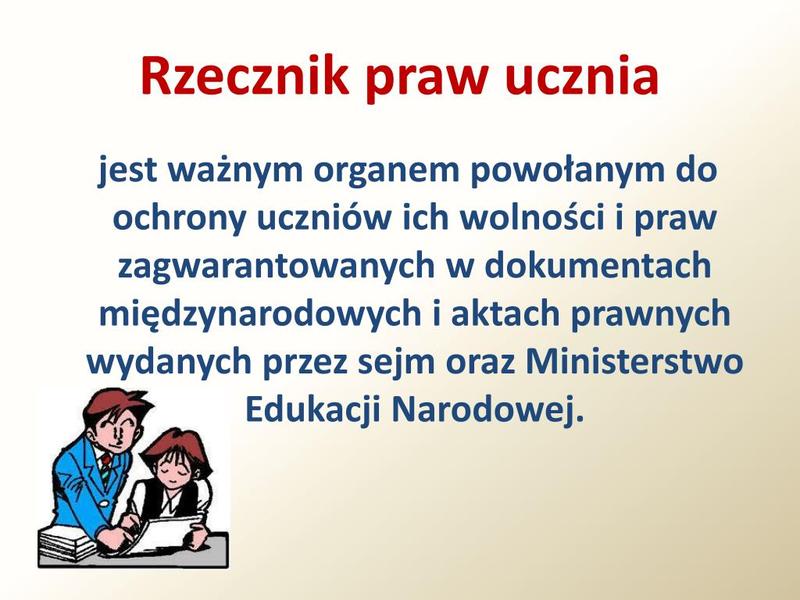 Rzecznik praw ucznia

jest ważnym organem powołanym do ochrony uczniów ich wolności i praw zagwarantowanych w dokumentach międzynarodowych i aktach prawnych wydanych przez sejm oraz Ministerstwo Edukacji Narodowej.